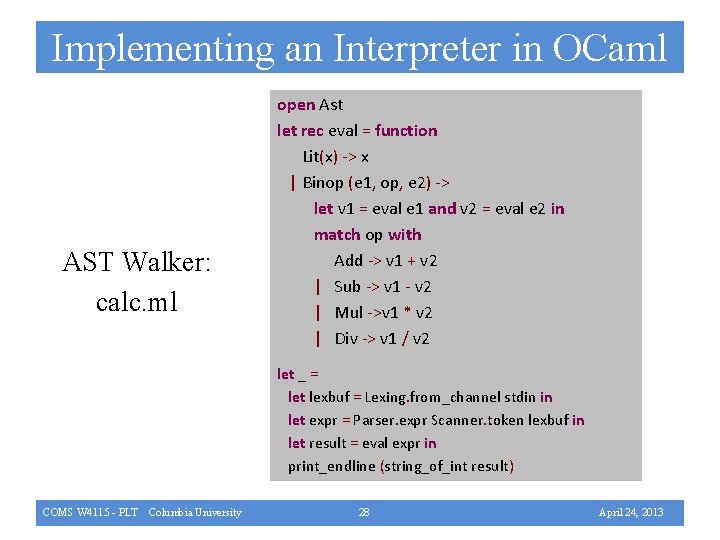 Implementing an Interpreter in OCaml

AST Walker: calc.ml

open Ast
let rec eval = function
Lit(x) -> x
| Binop (e1, op, e2) ->
let v1 = eval e1 and v2 = eval e2 in
match op with
Add -> v1 + v2
| Sub -> v1 - v2
| Mul ->v1 * v2
| Div -> v1 / v2

let _ =
let lexbuf = Lexing.from_channel stdin in
let expr = Parser.expr Scanner.token lexbuf in
let result = eval expr in
print_endline (string_of_int result)

COMS W4115 - PLT Columbia University 28 April 24, 2013